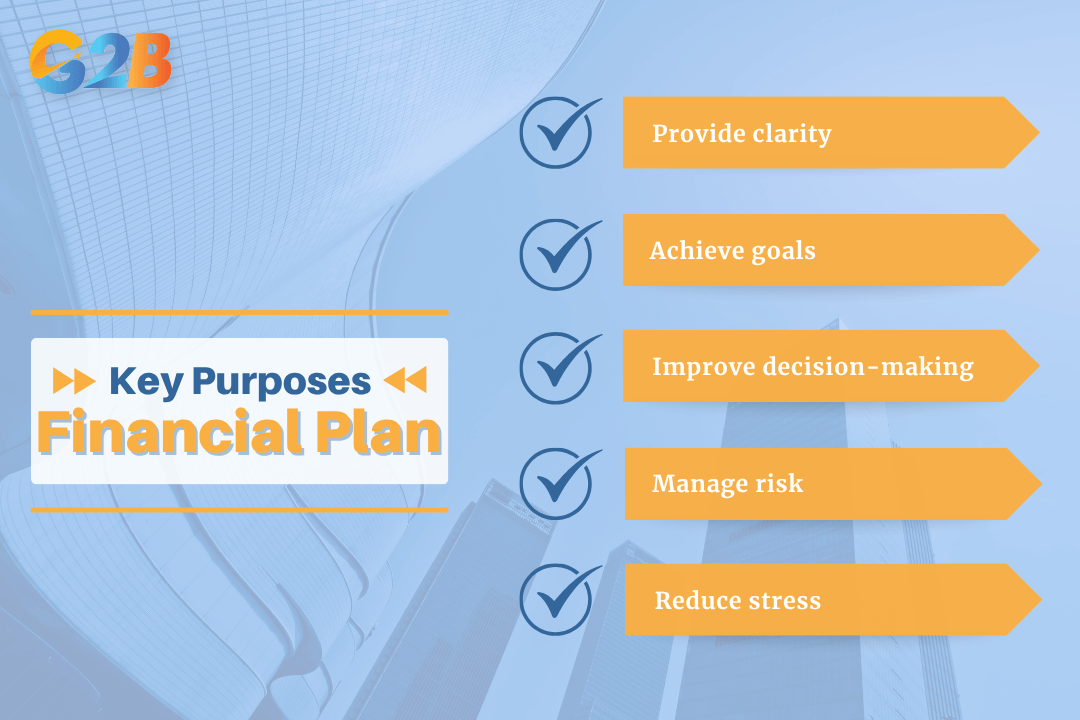 G2B

Key Purposes
Financial Plan

Provide clarity

Achieve goals

Improve decision-making

Manage risk

Reduce stress